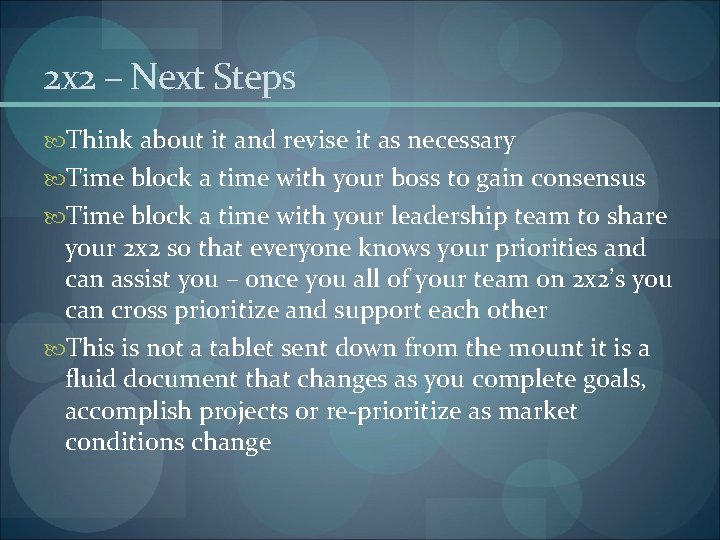 2x2 – Next Steps

Think about it and revise it as necessary

Time block a time with your boss to gain consensus

Time block a time with your leadership team to share your 2x2 so that everyone knows your priorities and can assist you – once you all of your team on 2x2's you can cross prioritize and support each other

This is not a tablet sent down from the mount it is a fluid document that changes as you complete goals, accomplish projects or re-prioritize as market conditions change